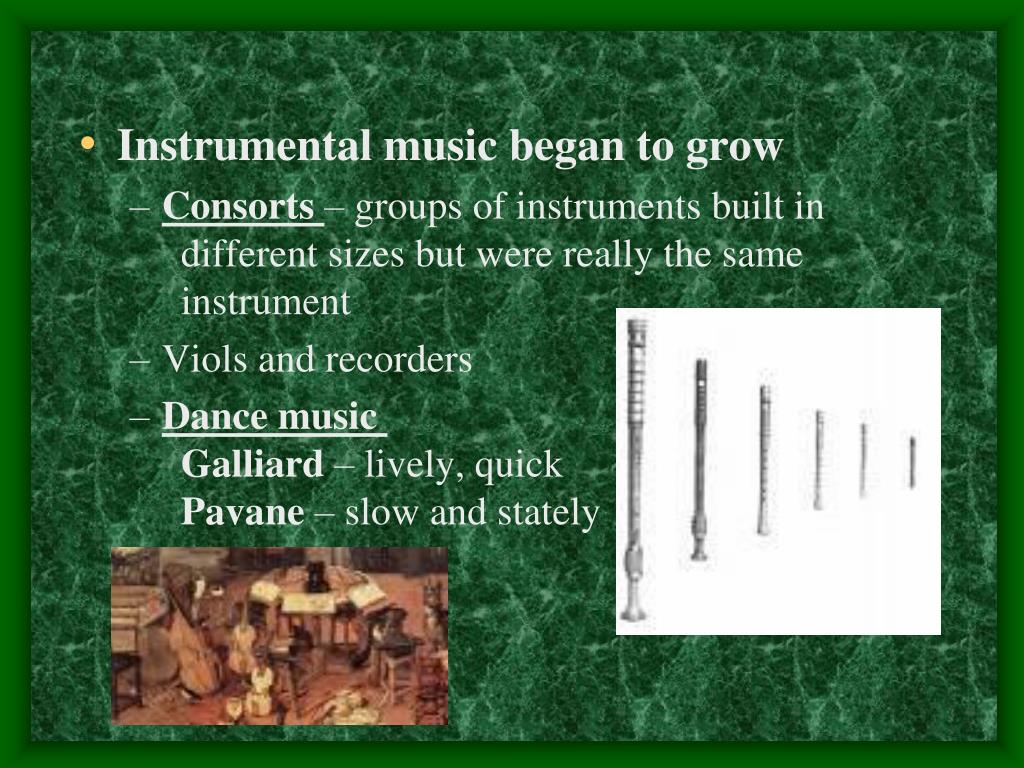 • Instrumental music began to grow

– Consorts – groups of instruments built in different sizes but were really the same instrument

– Viols and recorders

– Dance music
Galliard – lively, quick
Pavane – slow and stately